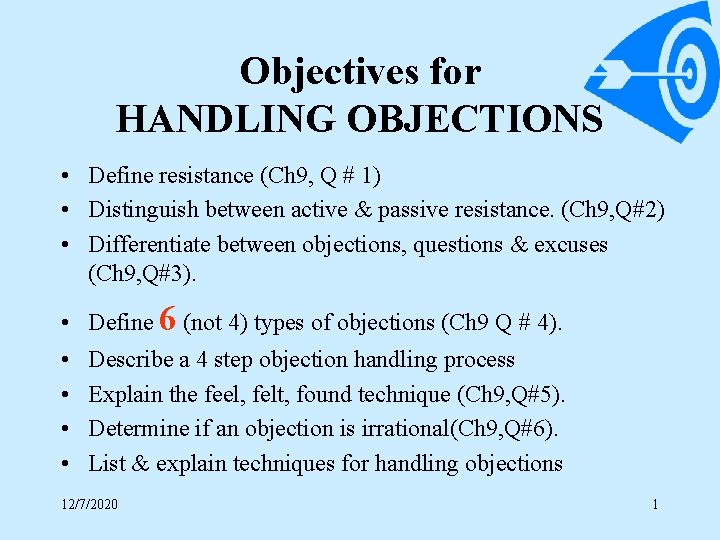 Objectives for
HANDLING OBJECTIONS

• Define resistance (Ch9, Q # 1)
• Distinguish between active & passive resistance. (Ch9,Q#2)
• Differentiate between objections, questions & excuses (Ch9,Q#3).
• Define 6 (not 4) types of objections (Ch9 Q # 4).
• Describe a 4 step objection handling process
• Explain the feel, felt, found technique (Ch9,Q#5).
• Determine if an objection is irrational(Ch9,Q#6).
• List & explain techniques for handling objections

12/7/2020

1